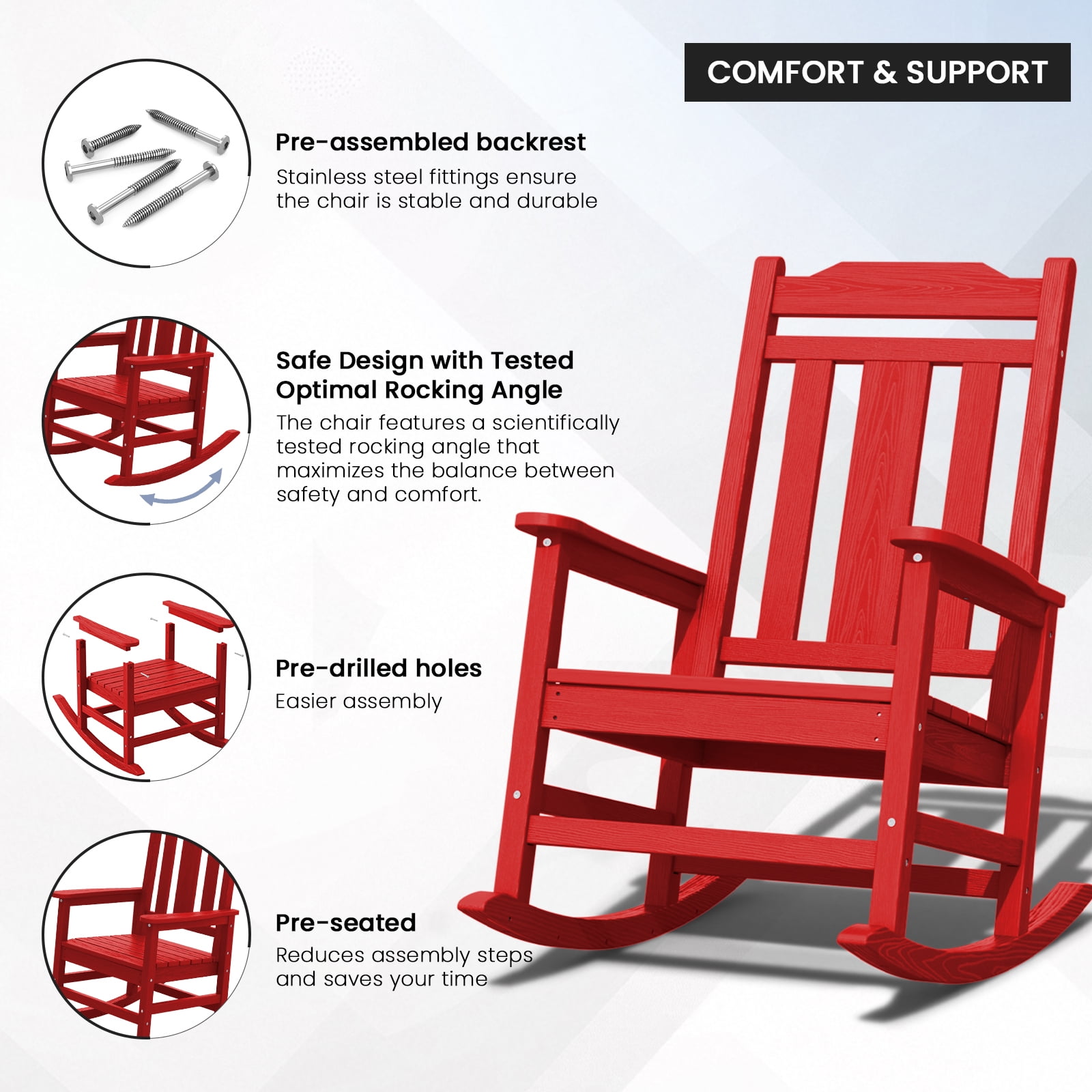 COMFORT & SUPPORT

Pre-assembled backrest
Stainless steel fittings ensure the chair is stable and durable

Safe Design with Tested Optimal Rocking Angle
The chair features a scientifically tested rocking angle that maximizes the balance between safety and comfort.

Pre-drilled holes
Easier assembly

Pre-seated
Reduces assembly steps and saves your time